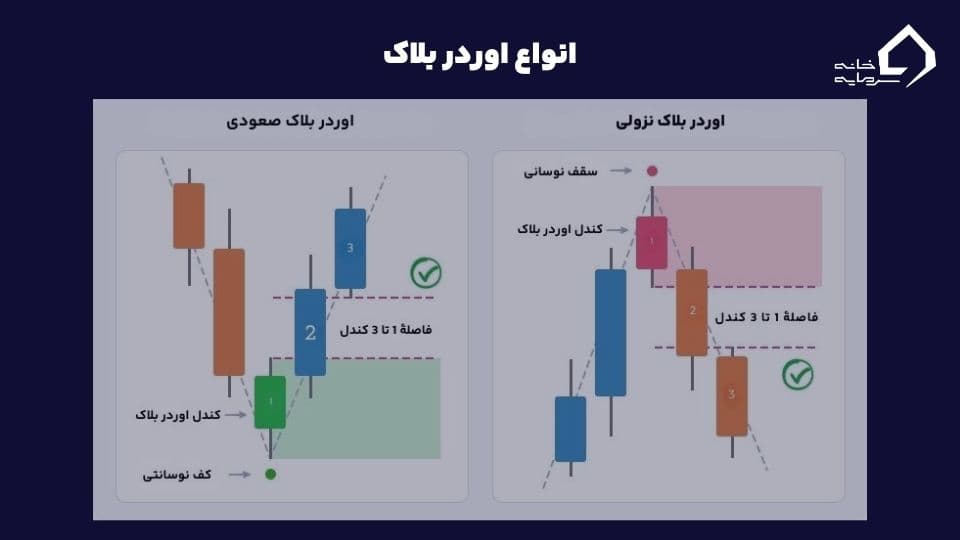 انواع اوردر بلاک

خانه سرمایه

اوردر بلاک نزولی

سقف نوسانی

کندل اوردر بلاک

1

2

فاصلهٔ 1 تا 3 کندل

3

اوردر بلاک صعودی

3

2

فاصلهٔ 1 تا 3 کندل

1

کندل اوردر بلاک

کف نوسانتی